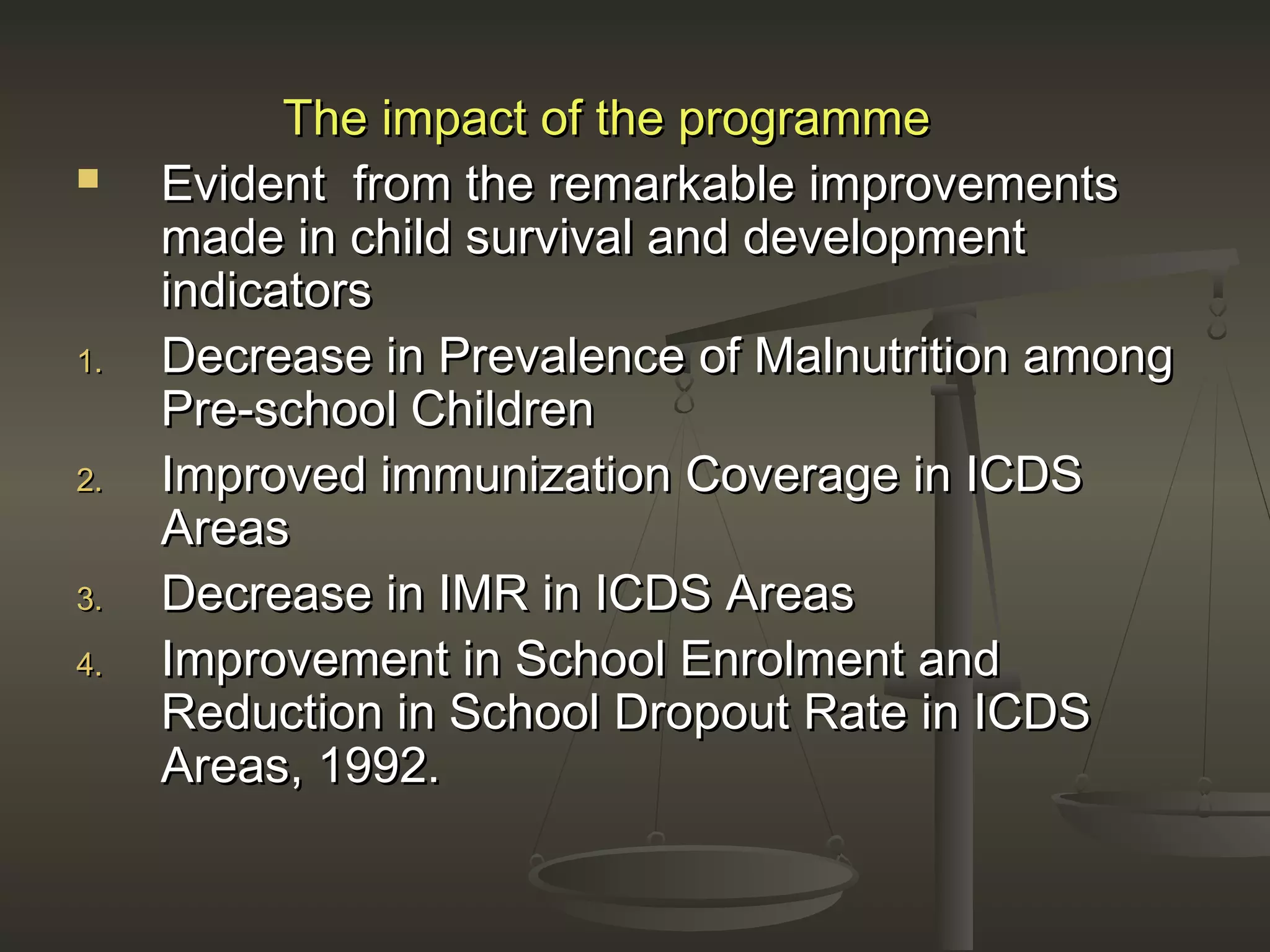 The impact of the programme

▪ Evident from the remarkable improvements made in child survival and development indicators

1. Decrease in Prevalence of Malnutrition among Pre-school Children
2. Improved immunization Coverage in ICDS Areas
3. Decrease in IMR in ICDS Areas
4. Improvement in School Enrolment and Reduction in School Dropout Rate in ICDS Areas, 1992.